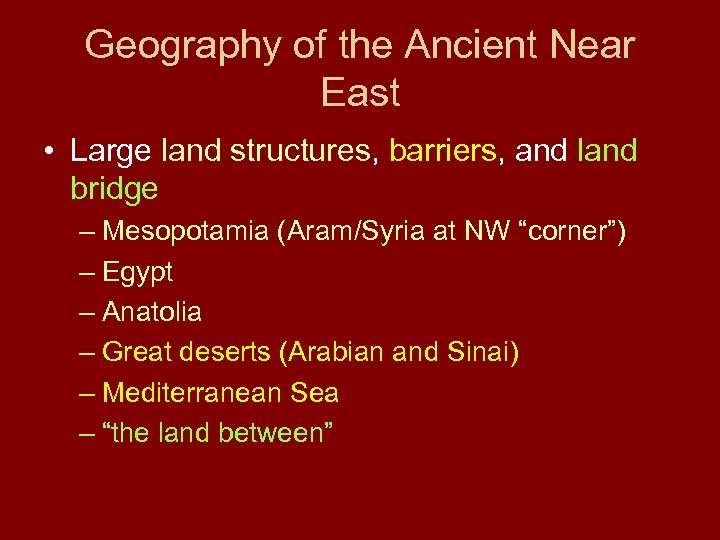 Geography of the Ancient Near East

• Large land structures, barriers, and land bridge
– Mesopotamia (Aram/Syria at NW “corner”)
– Egypt
– Anatolia
– Great deserts (Arabian and Sinai)
– Mediterranean Sea
– “the land between”